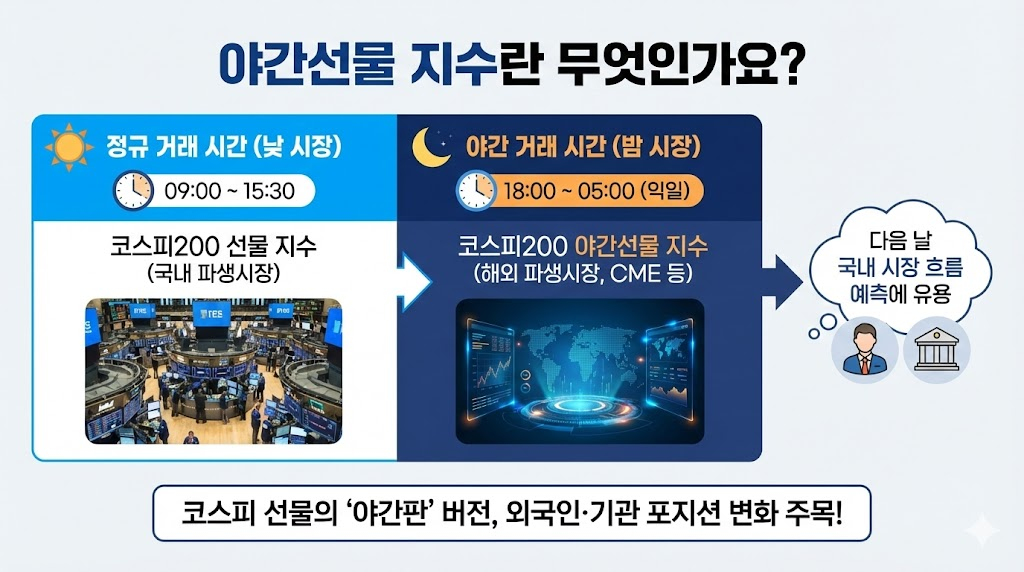 야간선물 지수란 무엇인가요?

정규 거래 시간 (낮 시장)

09:00 ~ 15:30

코스피200 선물 지수
(국내 파생시장)

야간 거래 시간 (밤 시장)

18:00 ~ 05:00 (익일)

코스피200 야간선물 지수
(해외 파생시장, CME 등)

다음 날
국내 시장 흐름
예측에 유용

코스피 선물의 '야간판' 버전, 외국인·기관 포지션 변화 주목!